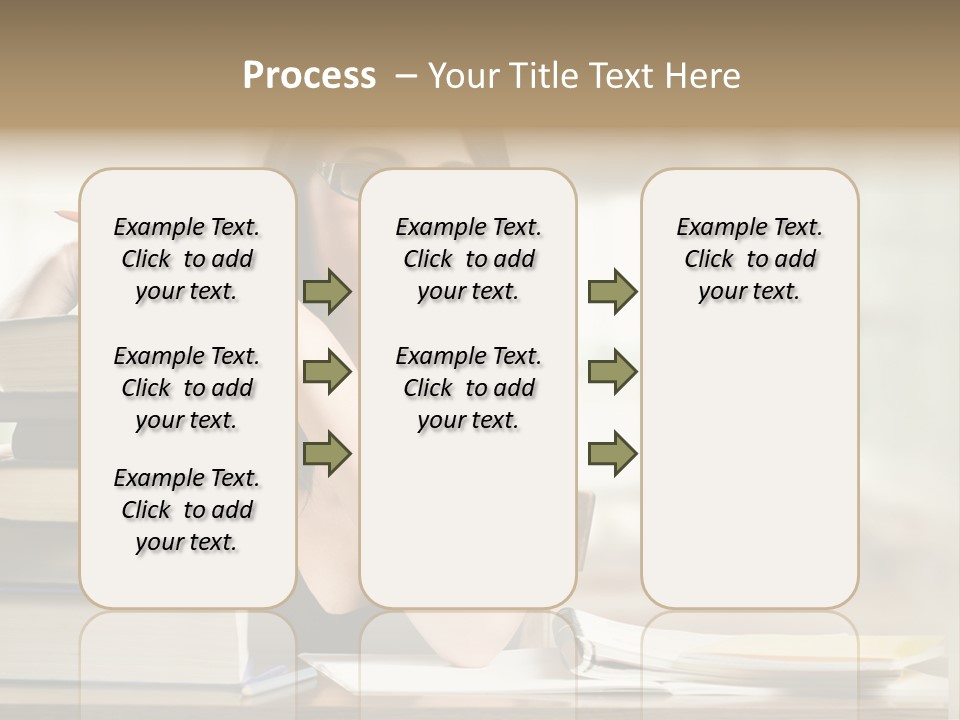 Process – Your Title Text Here

Example Text. Click to add your text.

Example Text. Click to add your text.

Example Text. Click to add your text.

Example Text. Click to add your text.

Example Text. Click to add your text.

Example Text. Click to add your text.